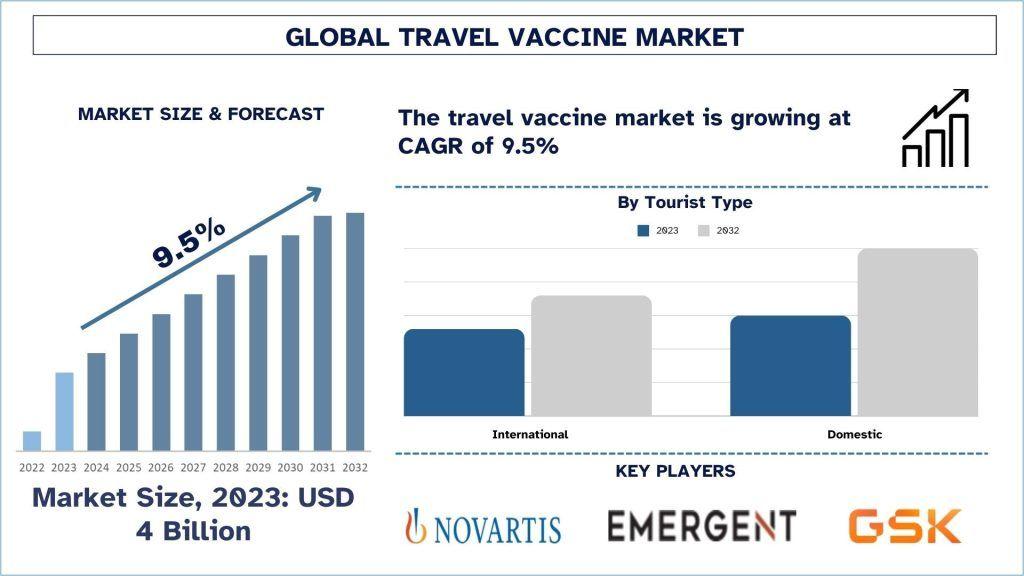 GLOBAL TRAVEL VACCINE MARKET

MARKET SIZE & FORECAST

9.5%

2022 2023 2024 2025 2026 2027 2028 2029 2030 2031 2032

Market Size, 2023: USD 4 Billion

The travel vaccine market is growing at CAGR of 9.5%

By Tourist Type

2023 2032

International

Domestic

KEY PLAYERS

NOVARTIS

EMERGENT

GSK